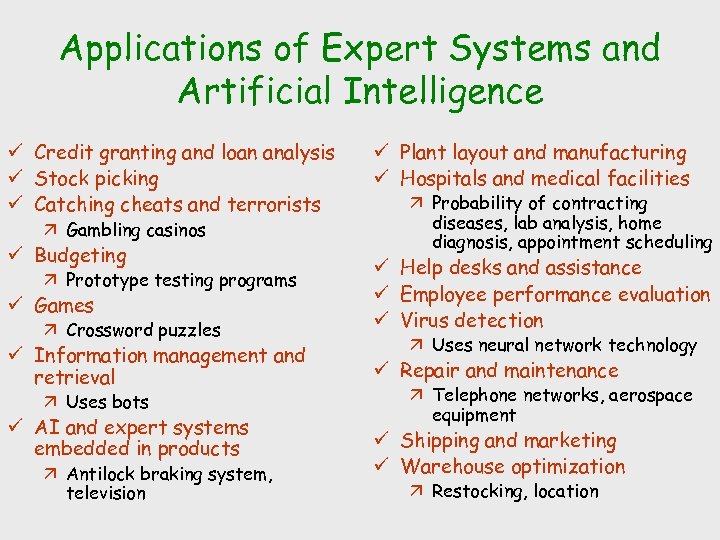 Applications of Expert Systems and Artificial Intelligence

✓ Credit granting and loan analysis
✓ Stock picking
✓ Catching cheats and terrorists
↗ Gambling casinos
✓ Budgeting
↗ Prototype testing programs
✓ Games
↗ Crossword puzzles
✓ Information management and retrieval
↗ Uses bots
✓ AI and expert systems embedded in products
↗ Antilock braking system, television

✓ Plant layout and manufacturing
✓ Hospitals and medical facilities
↗ Probability of contracting diseases, lab analysis, home diagnosis, appointment scheduling
✓ Help desks and assistance
✓ Employee performance evaluation
✓ Virus detection
↗ Uses neural network technology
✓ Repair and maintenance
↗ Telephone networks, aerospace equipment
✓ Shipping and marketing
✓ Warehouse optimization
↗ Restocking, location